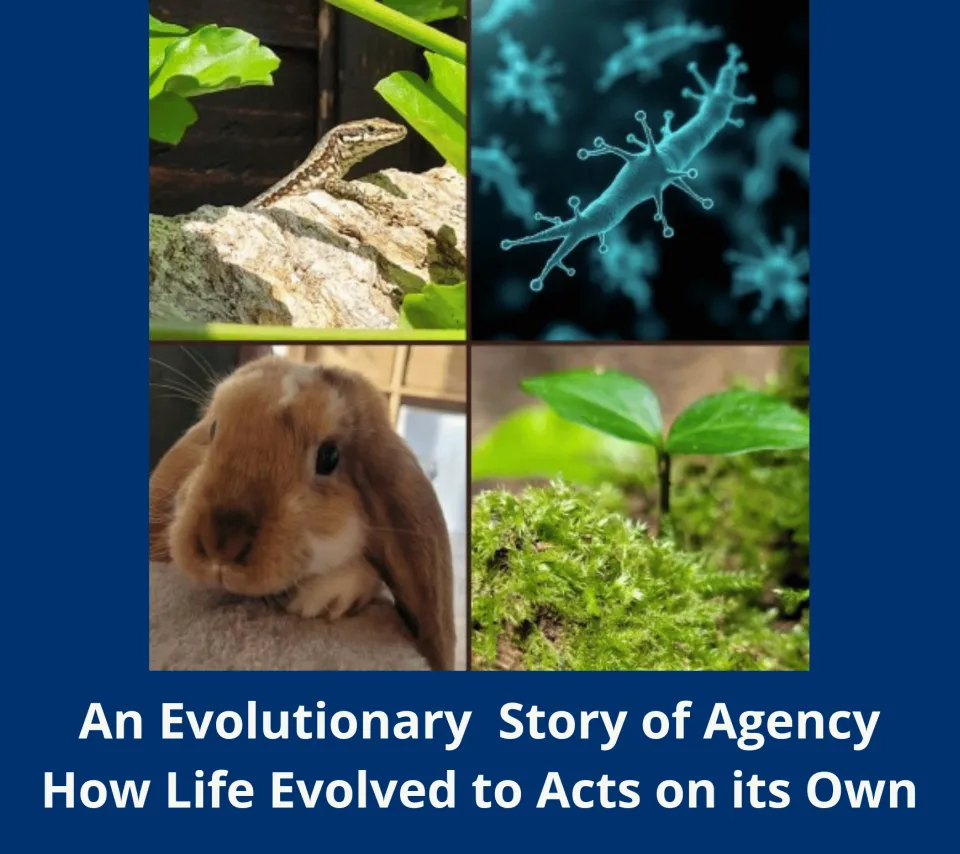 An Evolutionary Story of Agency
How Life Evolved to Acts on its Own